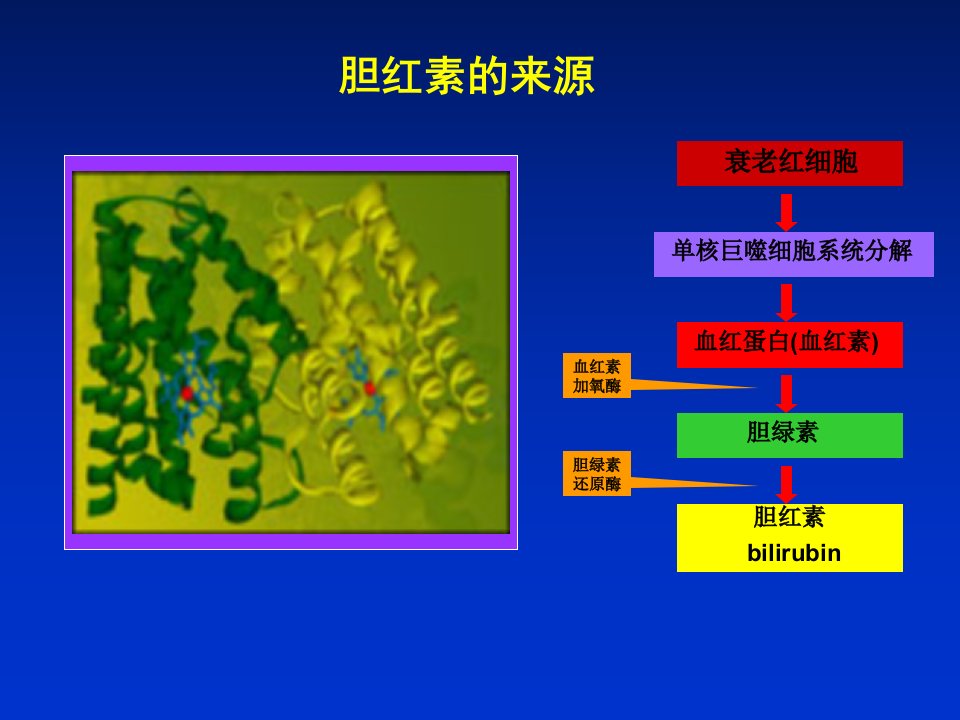 胆红素的来源

衰老红细胞

单核巨噬细胞系统分解

血红蛋白(血红素)

血红素加氧酶

胆绿素

胆绿素还原酶

胆红素
bilirubin